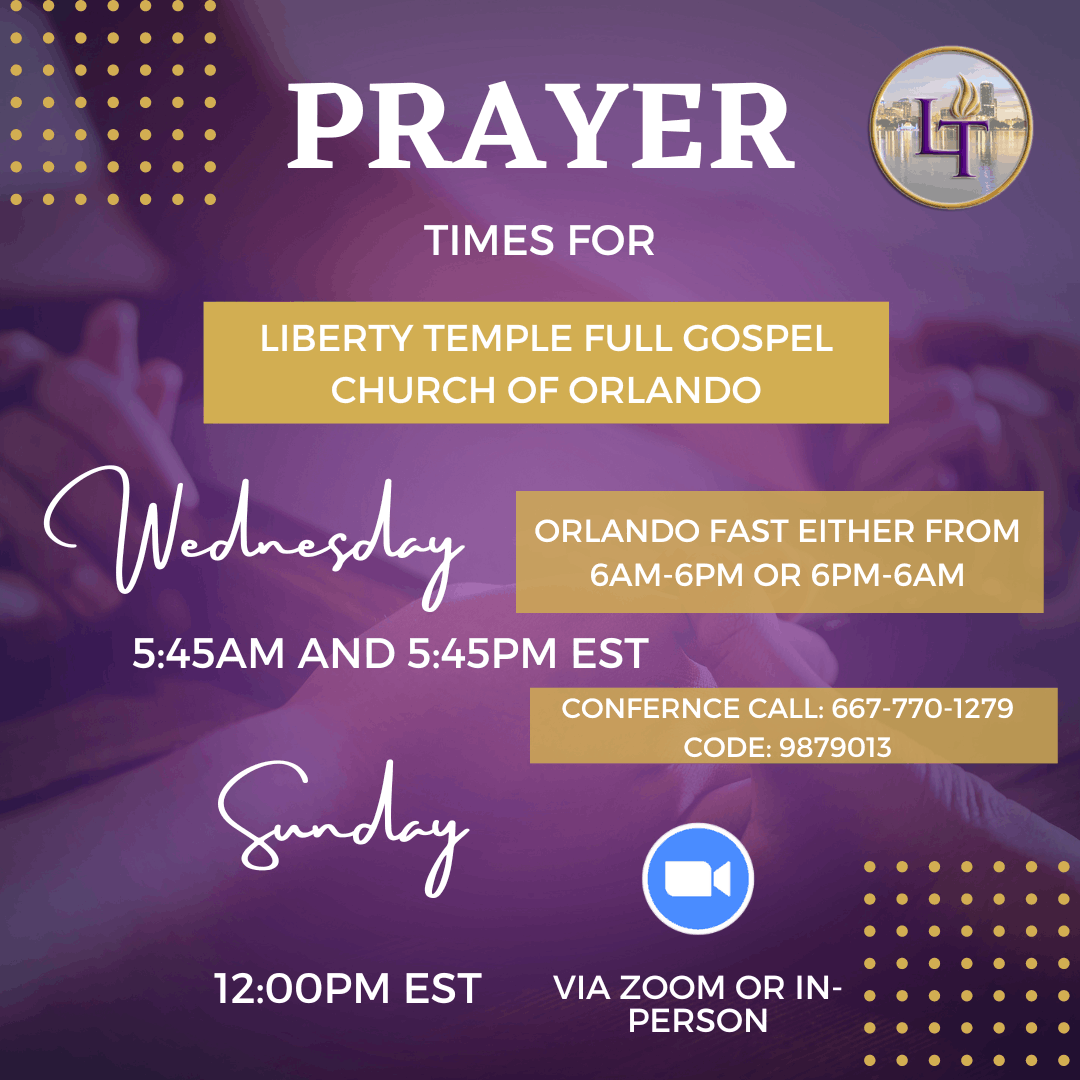 PRAYER

LT

TIMES FOR

LIBERTY TEMPLE FULL GOSPEL CHURCH OF ORLANDO

Wednesday

ORLANDO FAST EITHER FROM 6AM-6PM OR 6PM-6AM

5:45AM AND 5:45PM EST

CONFERNCE CALL: 667-770-1279
CODE: 9879013

Sunday

12:00PM EST

VIA ZOOM OR IN-PERSON